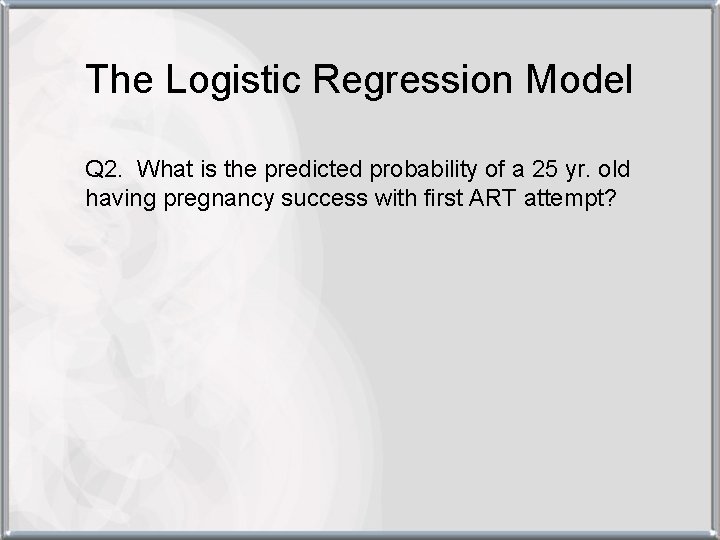 The Logistic Regression Model

Q2. What is the predicted probability of a 25 yr. old having pregnancy success with first ART attempt?